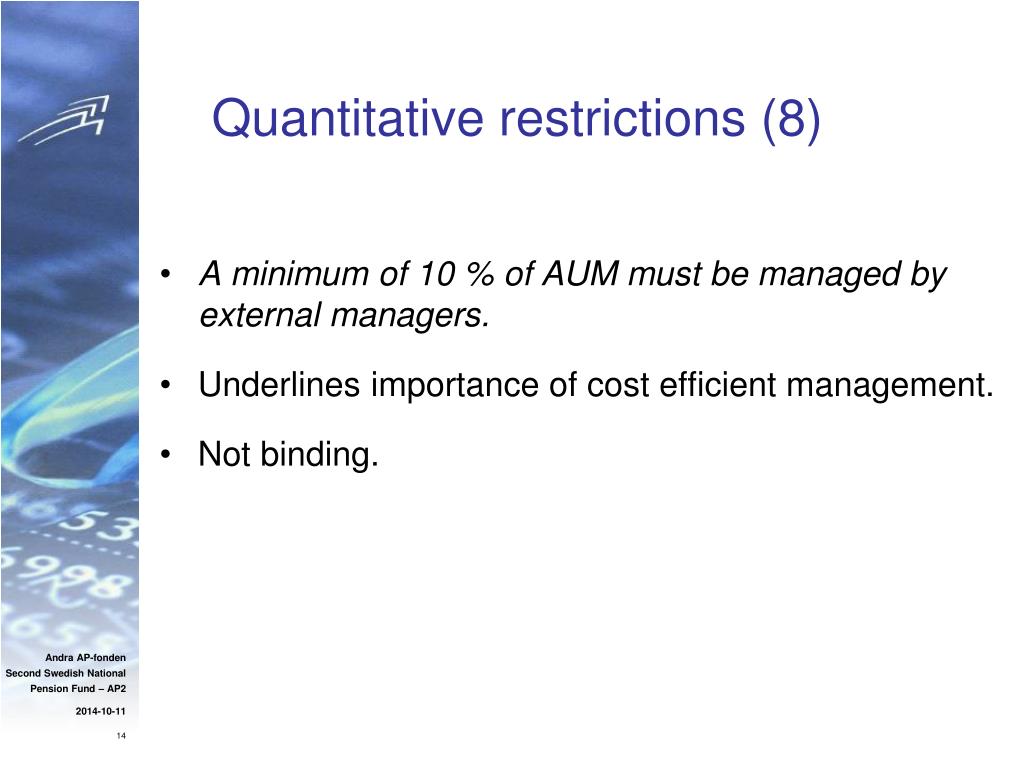 Quantitative restrictions (8)

• A minimum of 10 % of AUM must be managed by external managers.

• Underlines importance of cost efficient management.

• Not binding.

Andra AP-fonden
Second Swedish National Pension Fund – AP2

2014-10-11

14